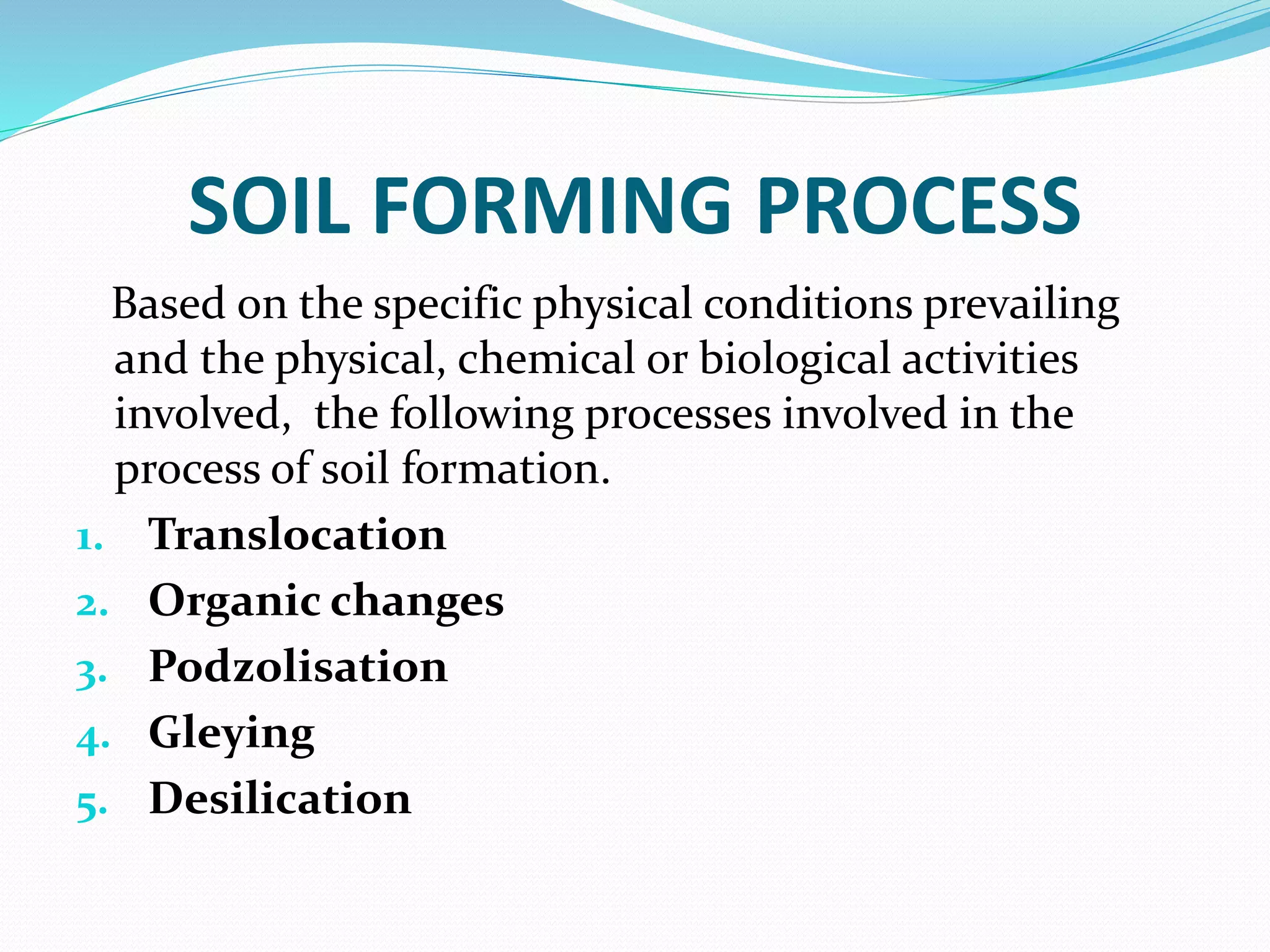 SOIL FORMING PROCESS

Based on the specific physical conditions prevailing and the physical, chemical or biological activities involved,  the following processes involved in the process of soil formation.

1. Translocation
2. Organic changes
3. Podzolisation
4. Gleying
5. Desilication